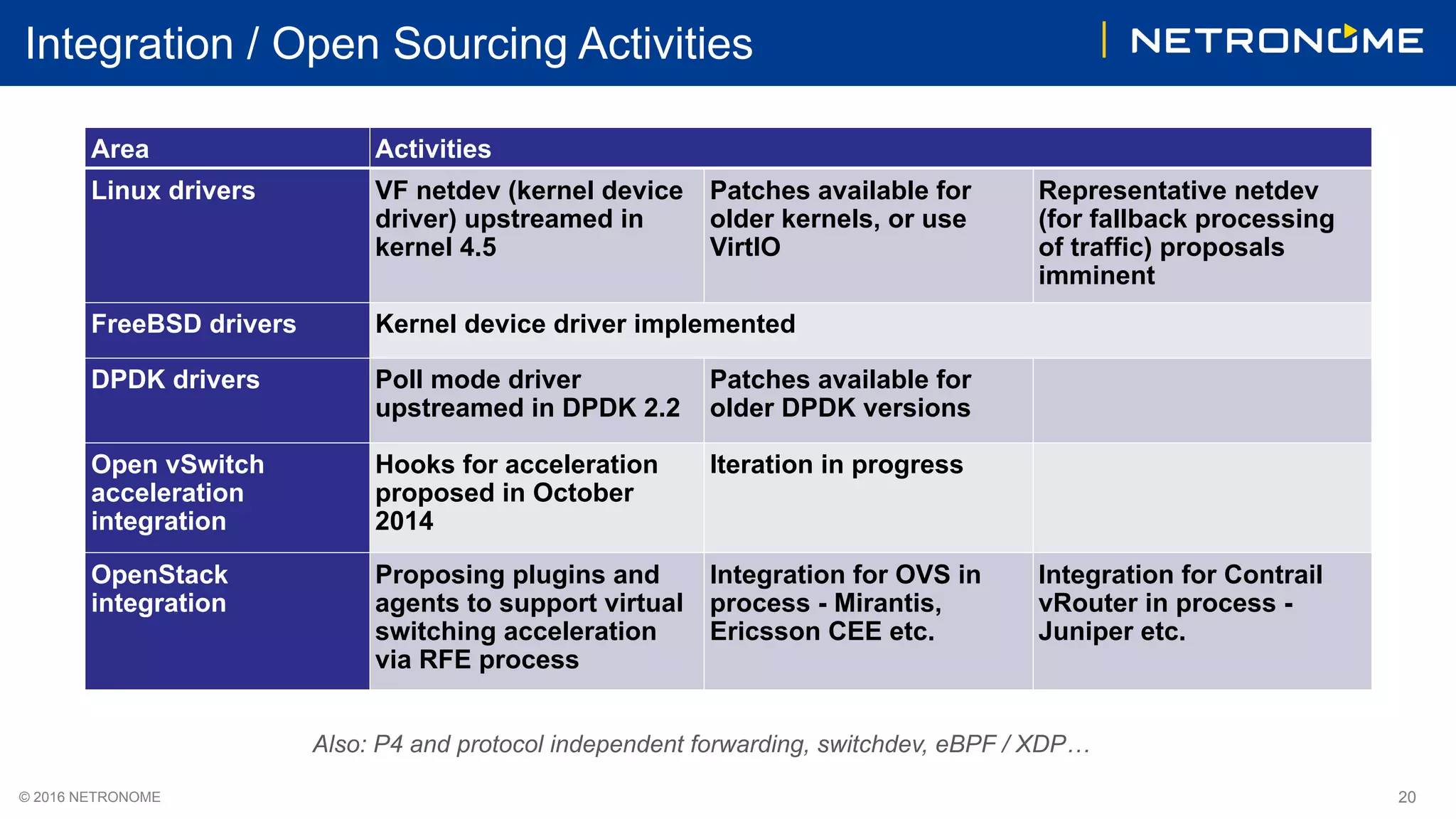 Integration / Open Sourcing Activities

NETRONOME

| Area | Activities | | |
|---|---|---|---|
| Linux drivers | VF netdev (kernel device driver) upstreamed in kernel 4.5 | Patches available for older kernels, or use VirtIO | Representative netdev (for fallback processing of traffic) proposals imminent |
| FreeBSD drivers | Kernel device driver implemented | | |
| DPDK drivers | Poll mode driver upstreamed in DPDK 2.2 | Patches available for older DPDK versions | |
| Open vSwitch acceleration integration | Hooks for acceleration proposed in October 2014 | Iteration in progress | |
| OpenStack integration | Proposing plugins and agents to support virtual switching acceleration via RFE process | Integration for OVS in process - Mirantis, Ericsson CEE etc. | Integration for Contrail vRouter in process - Juniper etc. |

Also: P4 and protocol independent forwarding, switchdev, eBPF / XDP…

© 2016 NETRONOME

20